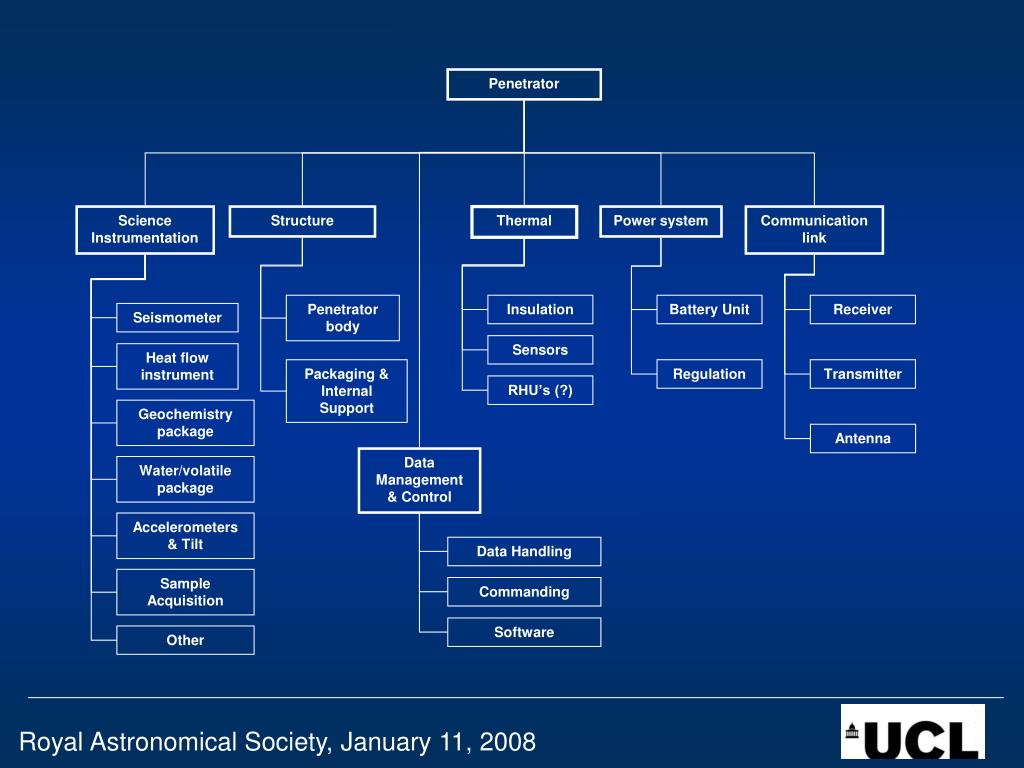 Penetrator

Science Instrumentation

Seismometer

Heat flow instrument

Geochemistry package

Water/volatile package

Accelerometers & Tilt

Sample Acquisition

Other

Structure

Penetrator body

Packaging & Internal Support

Data Management & Control

Data Handling

Commanding

Software

Thermal

Insulation

Sensors

RHU's (?)

Power system

Battery Unit

Regulation

Communication link

Receiver

Transmitter

Antenna

Royal Astronomical Society, January 11, 2008

UCL